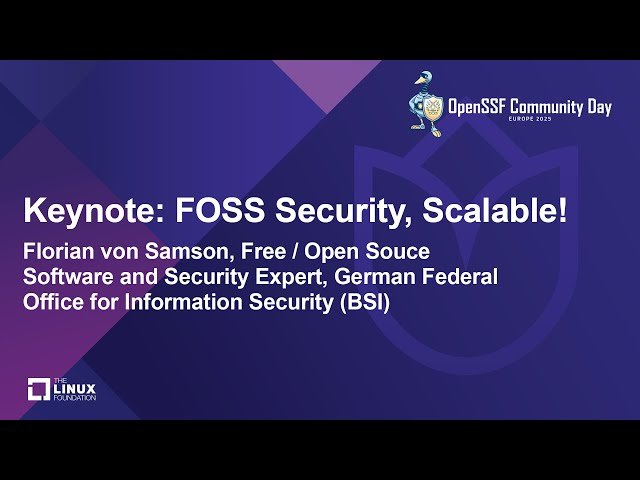 OpenSSF Community Day
EUROPE 2025

Keynote: FOSS Security, Scalable!

Florian von Samson, Free / Open Souce Software and Security Expert, German Federal Office for Information Security (BSI)

THE LINUX FOUNDATION